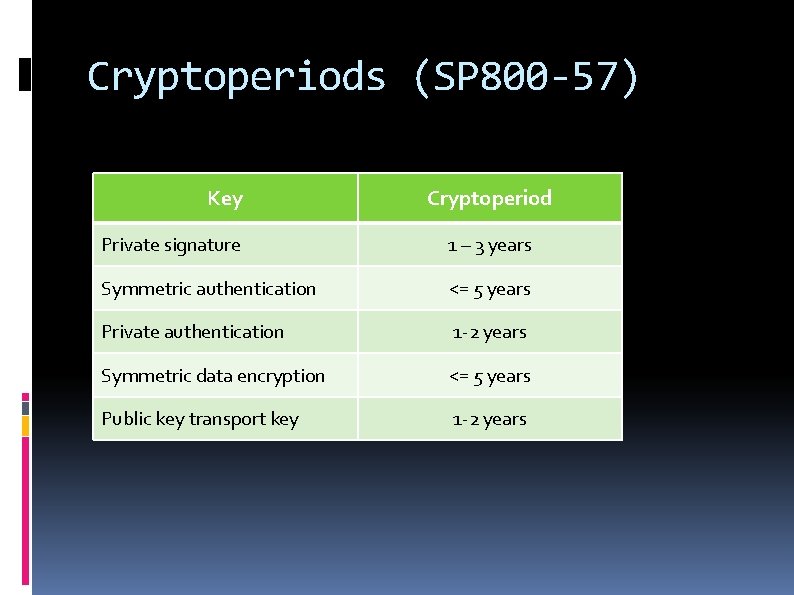 Cryptoperiods (SP800-57)

| Key | Cryptoperiod |
|---|---|
| Private signature | 1 – 3 years |
| Symmetric authentication | <= 5 years |
| Private authentication | 1-2 years |
| Symmetric data encryption | <= 5 years |
| Public key transport key | 1-2 years |